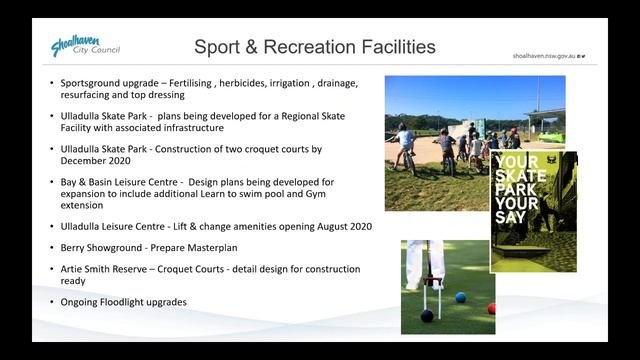 Shoalhaven City Council

Sport & Recreation Facilities

shoalhaven.nsw.gov.au

• Sportsground upgrade – Fertilising , herbicides, irrigation , drainage, resurfacing and top dressing

• Ulladulla Skate Park - plans being developed for a Regional Skate Facility with associated infrastructure

• Ulladulla Skate Park - Construction of two croquet courts by December 2020

• Bay & Basin Leisure Centre - Design plans being developed for expansion to include additional Learn to swim pool and Gym extension

• Ulladulla Leisure Centre - Lift & change amenities opening August 2020

• Berry Showground - Prepare Masterplan

• Artie Smith Reserve – Croquet Courts - detail design for construction ready

• Ongoing Floodlight upgrades

YOUR SKATE PARK YOUR SAY